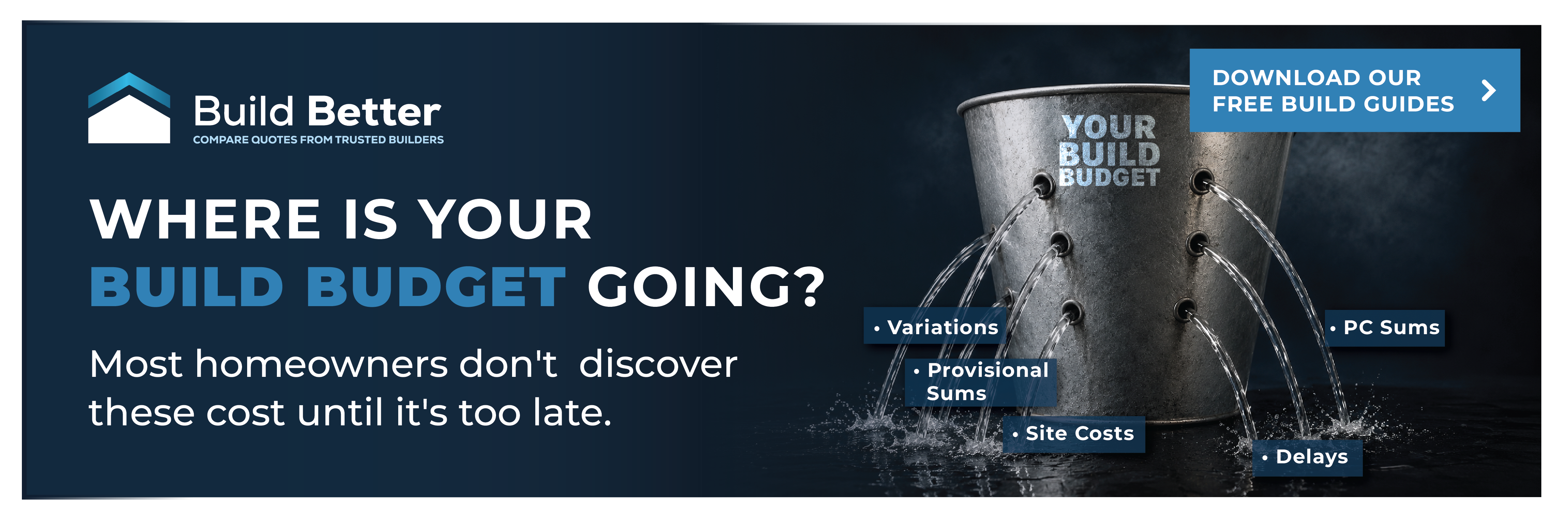 Build Better
COMPARE QUOTES FROM TRUSTED BUILDERS

WHERE IS YOUR BUILD BUDGET GOING?

Most homeowners don't  discover these cost until it's too late.

DOWNLOAD OUR FREE BUILD GUIDES

YOUR BUILD BUDGET

• Variations
• Provisional Sums
• Site Costs
• PC Sums
• Delays